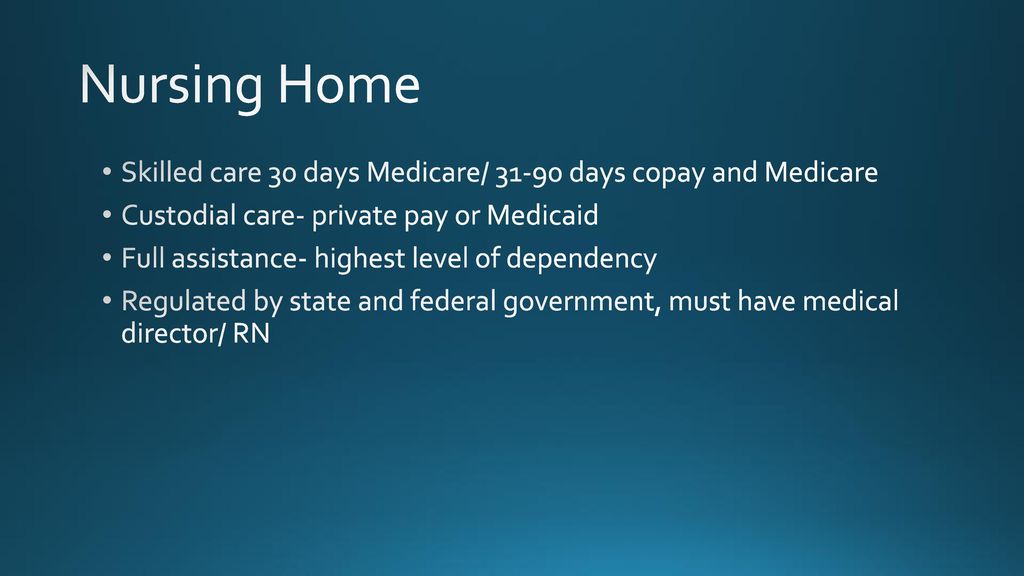 Nursing Home

• Skilled care 30 days Medicare/ 31-90 days copay and Medicare
• Custodial care- private pay or Medicaid
• Full assistance- highest level of dependency
• Regulated by state and federal government, must have medical director/ RN